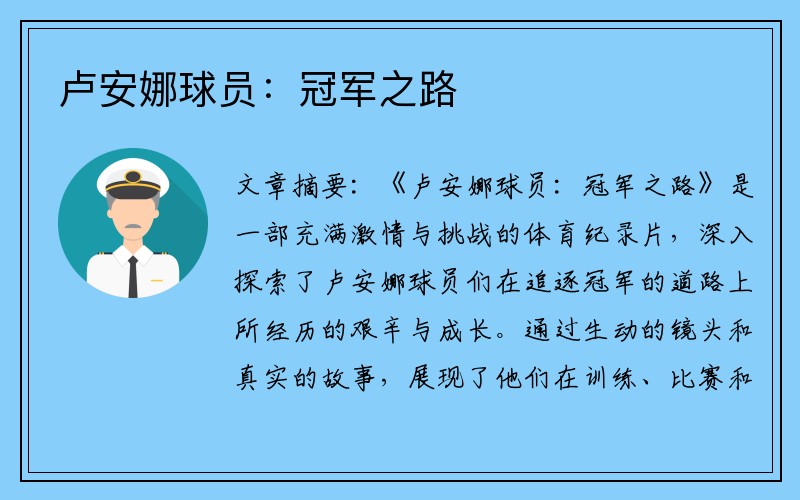 卢安娜球员：冠军之路

文章摘要：《卢安娜球员：冠军之路》是一部充满激情与挑战的体育纪录片，深入探索了卢安娜球员们在追逐冠军的道路上所经历的艰辛与成长。通过生动的镜头和真实的故事，展现了他们在训练、比赛和